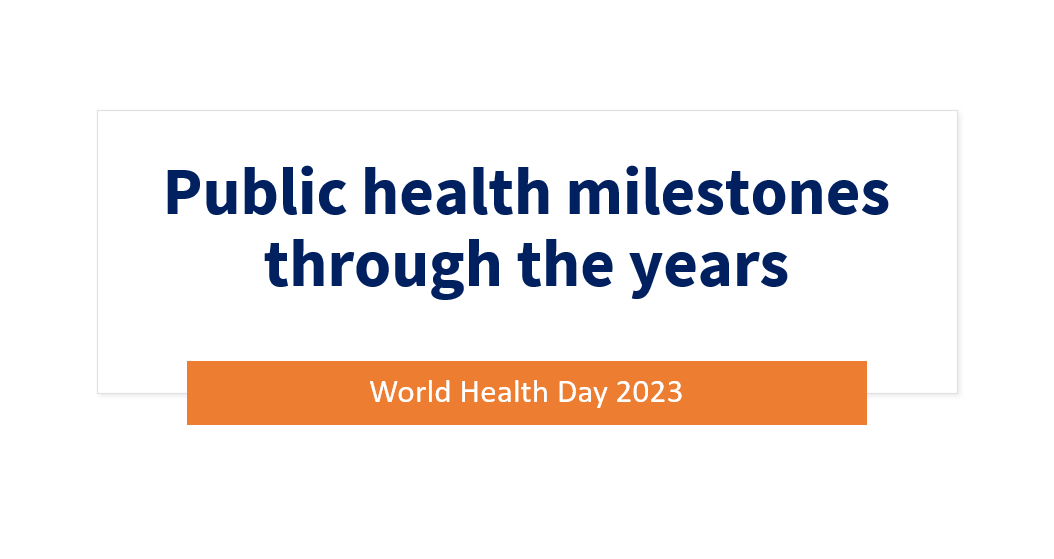 Public health milestones through the years

World Health Day 2023